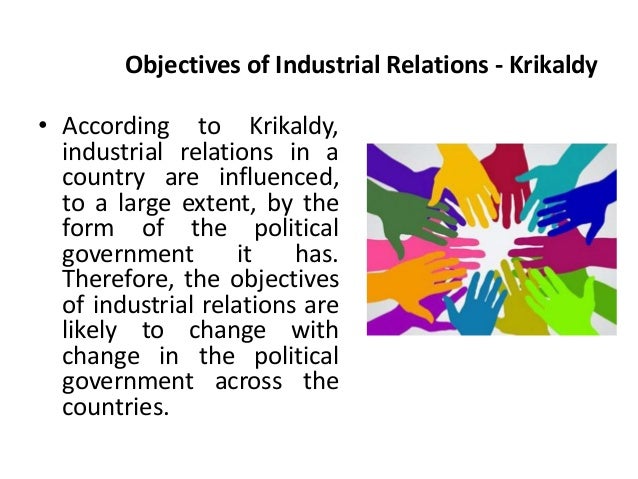 Objectives of Industrial Relations - Krikaldy

• According to Krikaldy, industrial relations in a country are influenced, to a large extent, by the form of the political government it has. Therefore, the objectives of industrial relations are likely to change with change in the political government across the countries.